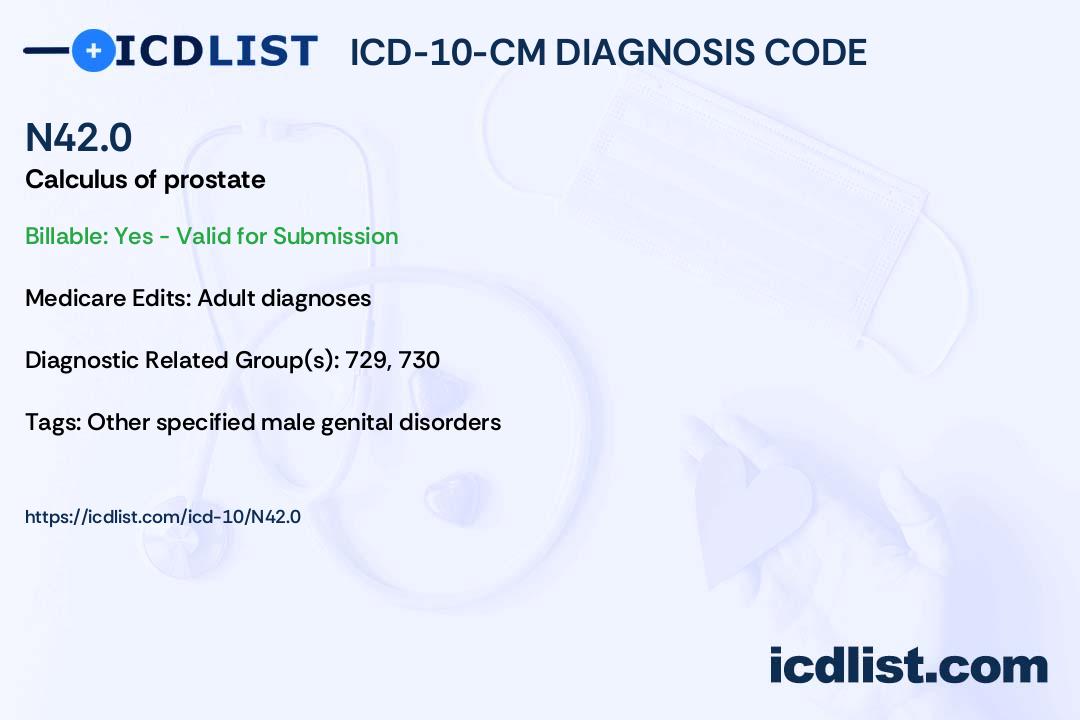 ICDLIST ICD-10-CM DIAGNOSIS CODE

N42.0
Calculus of prostate

Billable: Yes - Valid for Submission

Medicare Edits: Adult diagnoses

Diagnostic Related Group(s): 729, 730

Tags: Other specified male genital disorders

https://icdlist.com/icd-10/N42.0

icdlist.com